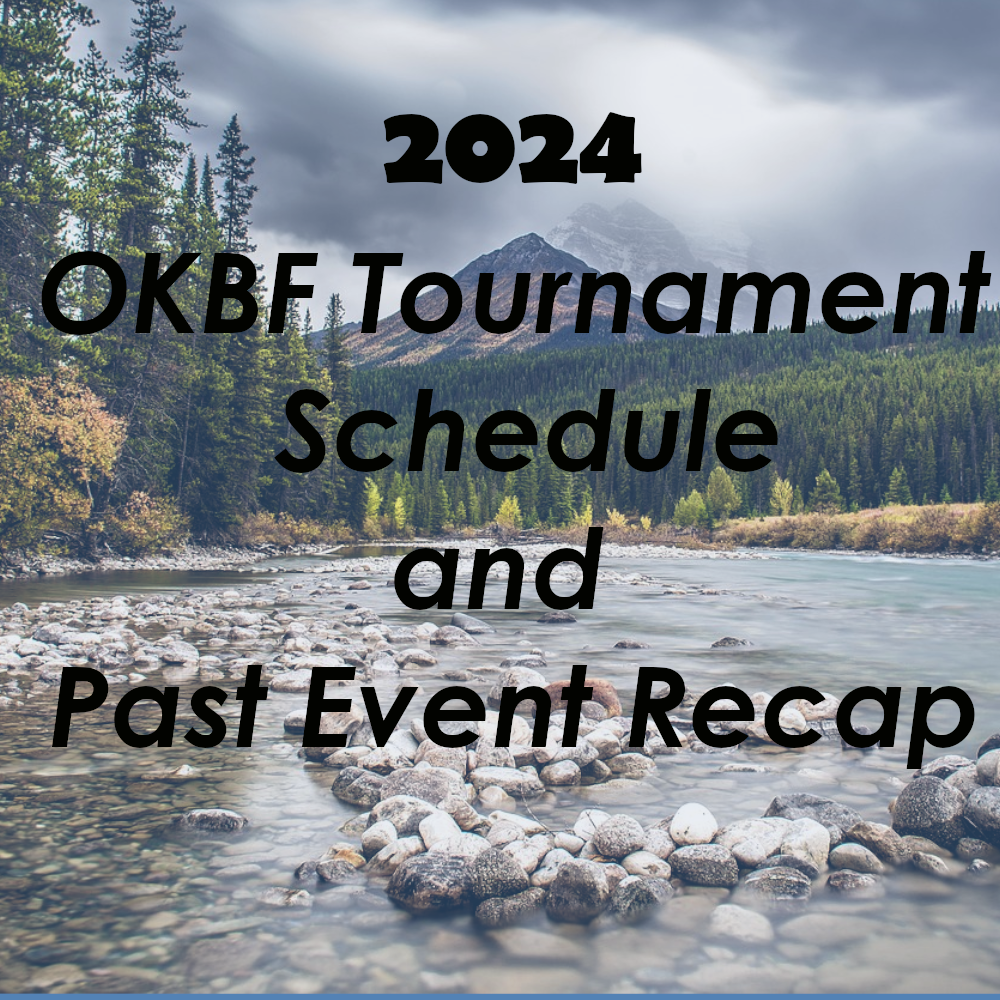 2024
OKBF Tournament Schedule and Past Event Recap